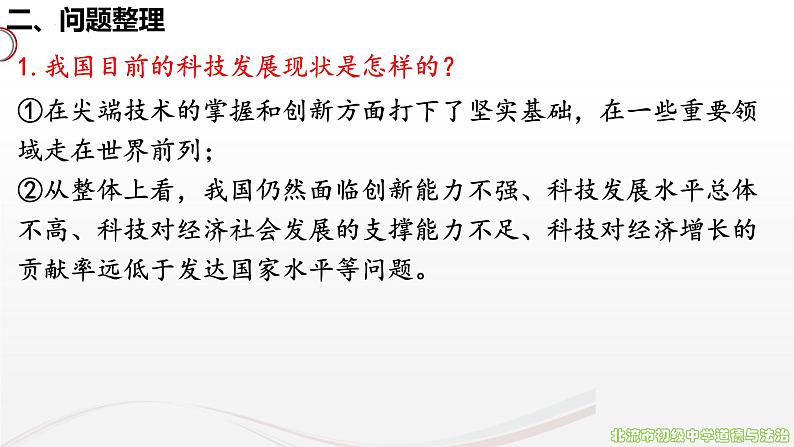 二、问题整理

1. 我国目前的科技发展现状是怎样的？

①在尖端技术的掌握和创新方面打下了坚实基础，在一些重要领域走在世界前列；

②从整体上看，我国仍然面临创新能力不强、科技发展水平总体不高、科技对经济社会发展的支撑能力不足、科技对经济增长的贡献率远低于发达国家水平等问题。

北流市初级中学道德与法治